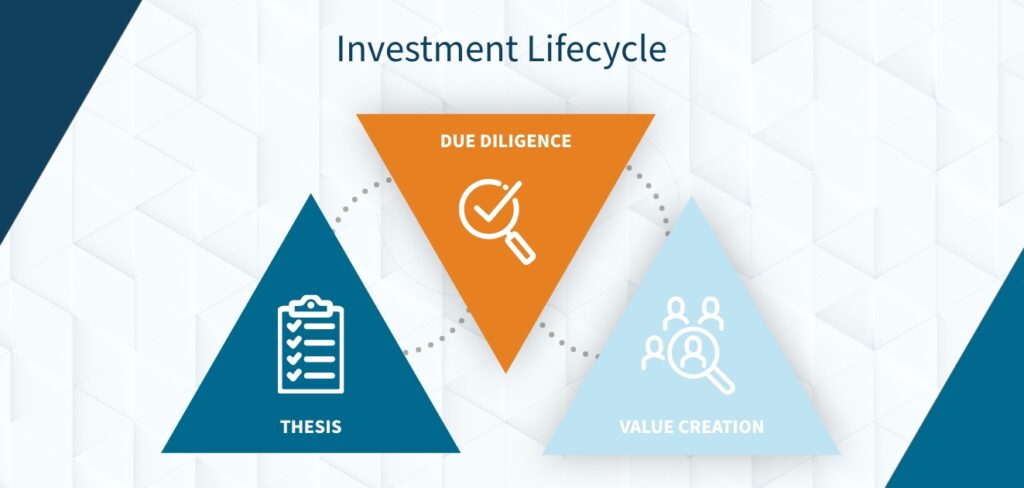 Investment Lifecycle

DUE DILIGENCE

THESIS

VALUE CREATION